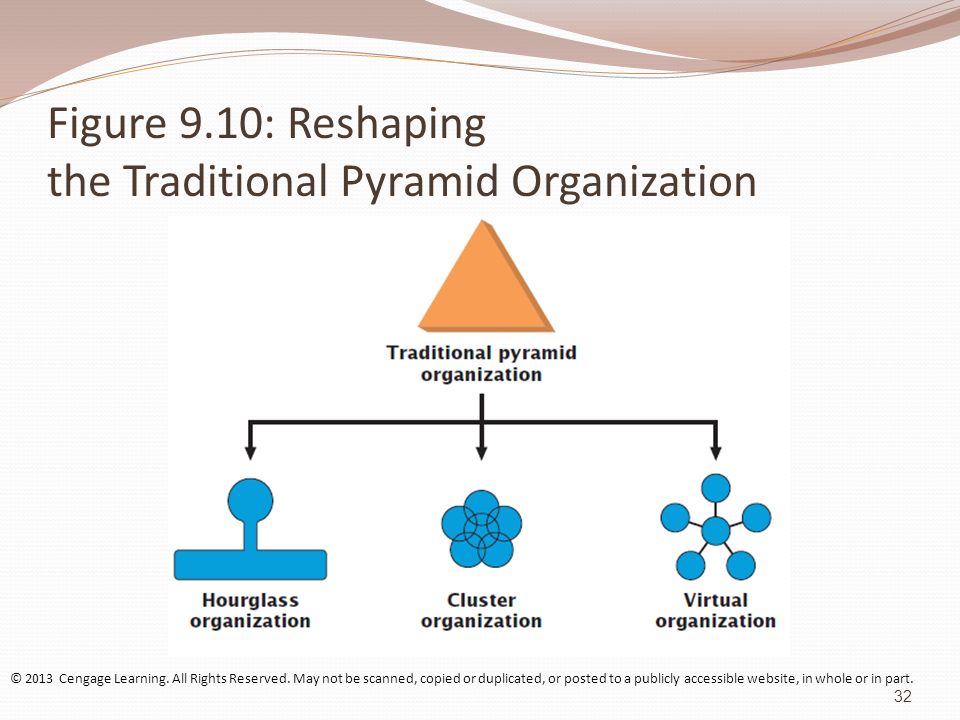 Figure 9.10: Reshaping the Traditional Pyramid Organization

Traditional pyramid organization

Hourglass organization

Cluster organization

Virtual organization

© 2013 Cengage Learning. All Rights Reserved. May not be scanned, copied or duplicated, or posted to a publicly accessible website, in whole or in part.

32